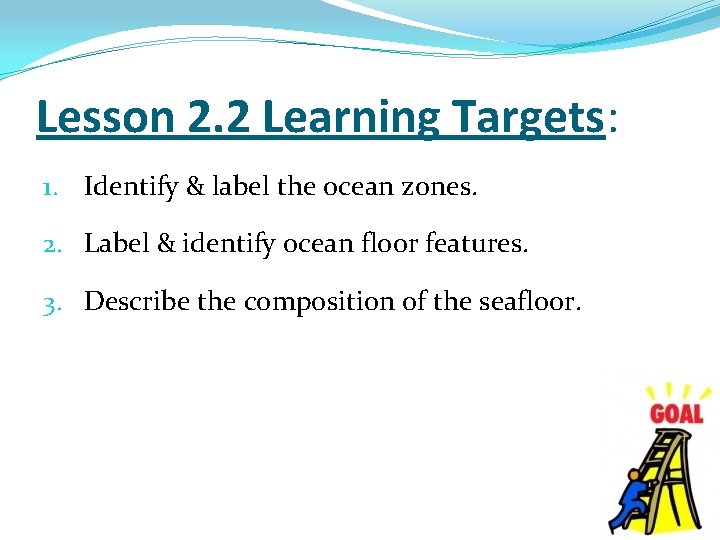 Lesson 2.2 Learning Targets:

1. Identify & label the ocean zones.

2. Label & identify ocean floor features.

3. Describe the composition of the seafloor.

GOAL